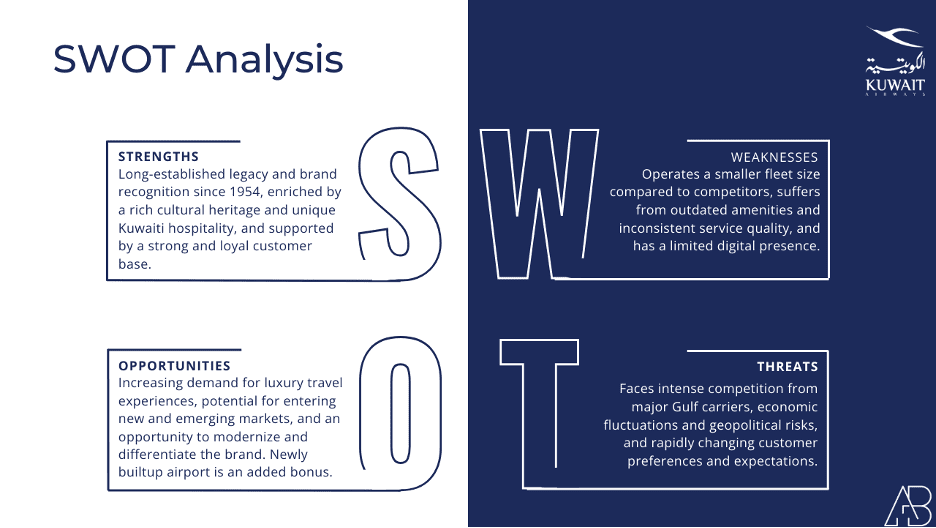 SWOT Analysis

الكويتية
KUWAIT
AIRWAYS

STRENGTHS
Long-established legacy and brand recognition since 1954, enriched by a rich cultural heritage and unique Kuwaiti hospitality, and supported by a strong and loyal customer base.

S

W

WEAKNESSES
Operates a smaller fleet size compared to competitors, suffers from outdated amenities and inconsistent service quality, and has a limited digital presence.

OPPORTUNITIES
Increasing demand for luxury travel experiences, potential for entering new and emerging markets, and an opportunity to modernize and differentiate the brand. Newly builtup airport is an added bonus.

O

T

THREATS
Faces intense competition from major Gulf carriers, economic fluctuations and geopolitical risks, and rapidly changing customer preferences and expectations.

AB